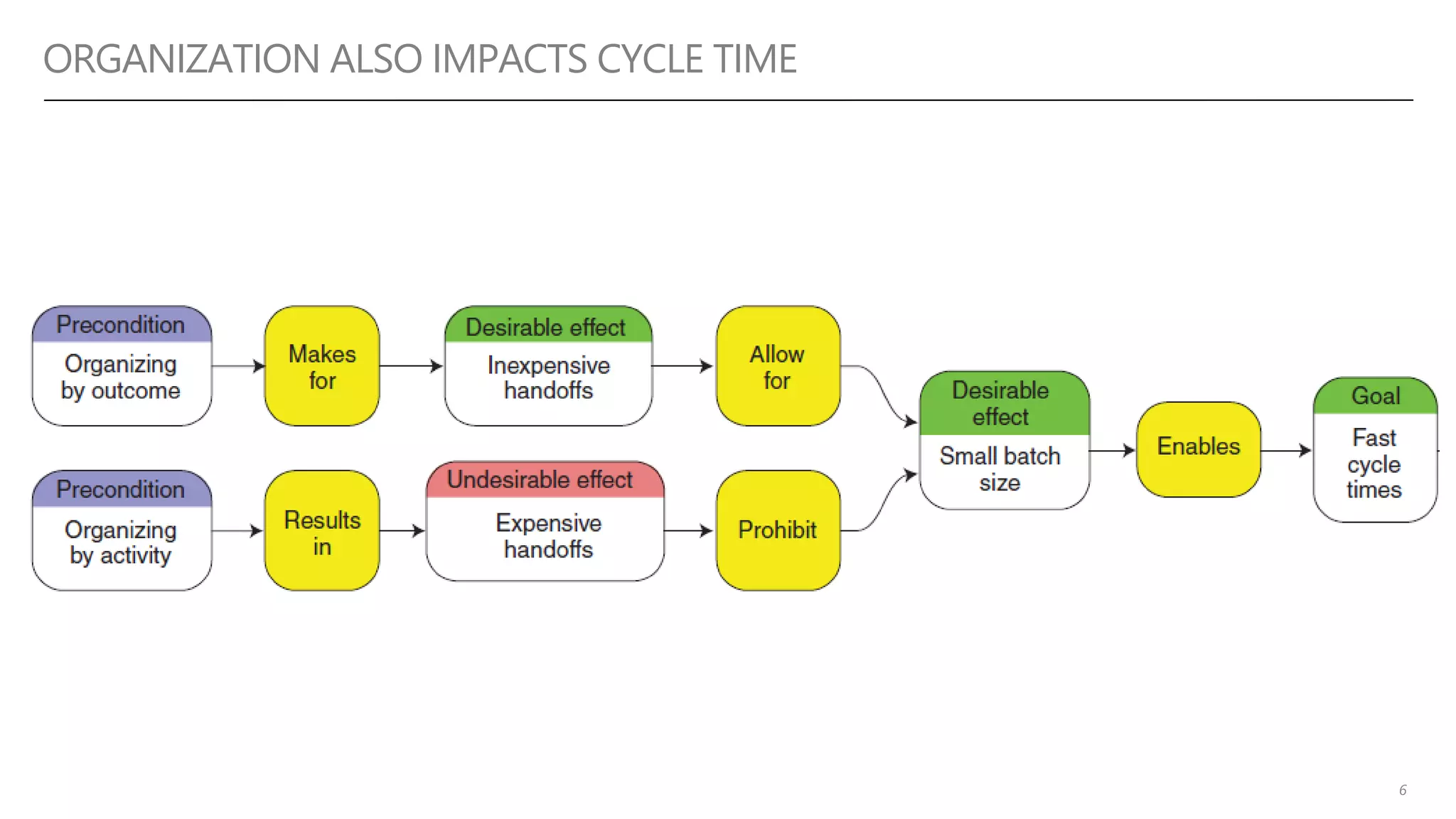 ORGANIZATION ALSO IMPACTS CYCLE TIME

Precondition
Organizing by outcome

Makes for

Desirable effect
Inexpensive handoffs

Allow for

Precondition
Organizing by activity

Results in

Undesirable effect
Expensive handoffs

Prohibit

Desirable effect
Small batch size

Enables

Goal
Fast cycle times

6